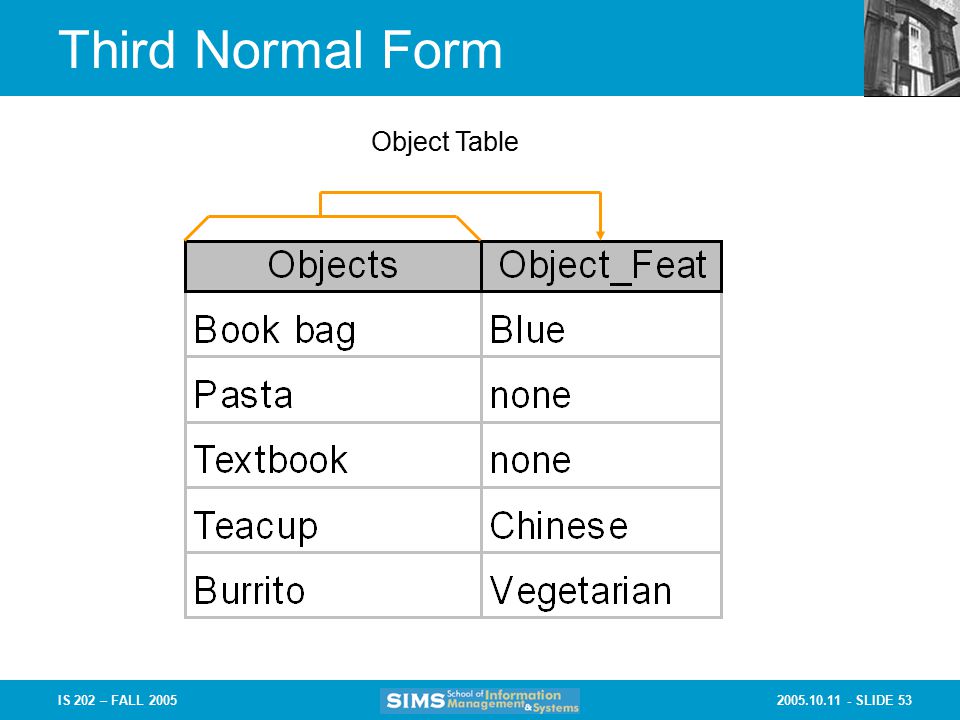 Third Normal Form

Object Table

| Objects | Object_Feat |
|---|---|
| Book bag | Blue |
| Pasta | none |
| Textbook | none |
| Teacup | Chinese |
| Burrito | Vegetarian |

IS 202 – FALL 2005

SIMS School of Information Management & Systems

2005.10.11 - SLIDE 53